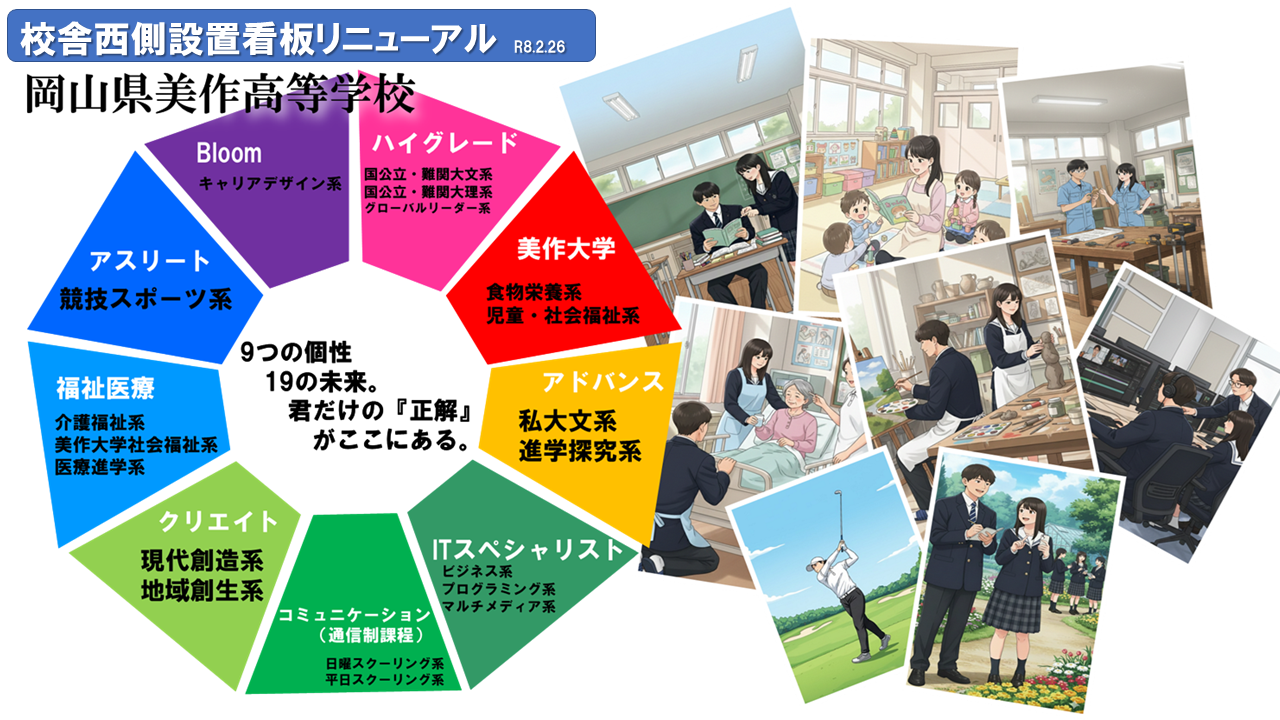 校舎西側設置看板リニューアル R8.2.26

岡山県美作高等学校

Bloom
キャリアデザイン系

ハイグレード
国公立・難関大文系
国公立・難関大理系
グローバルリーダー系

美作大学
食物栄養系
児童・社会福祉系

アドバンス
私大文系
進学探究系

ITスペシャリスト
ビジネス系
プログラミング系
マルチメディア系

コミュニケーション
（通信制課程）
日曜スクーリング系
平日スクーリング系

クリエイト
現代創造系
地域創生系

福祉医療
介護福祉系
美作大学社会福祉系
医療進学系

アスリート
競技スポーツ系

9つの個性
19の未来。
君だけの『正解』
がここにある。